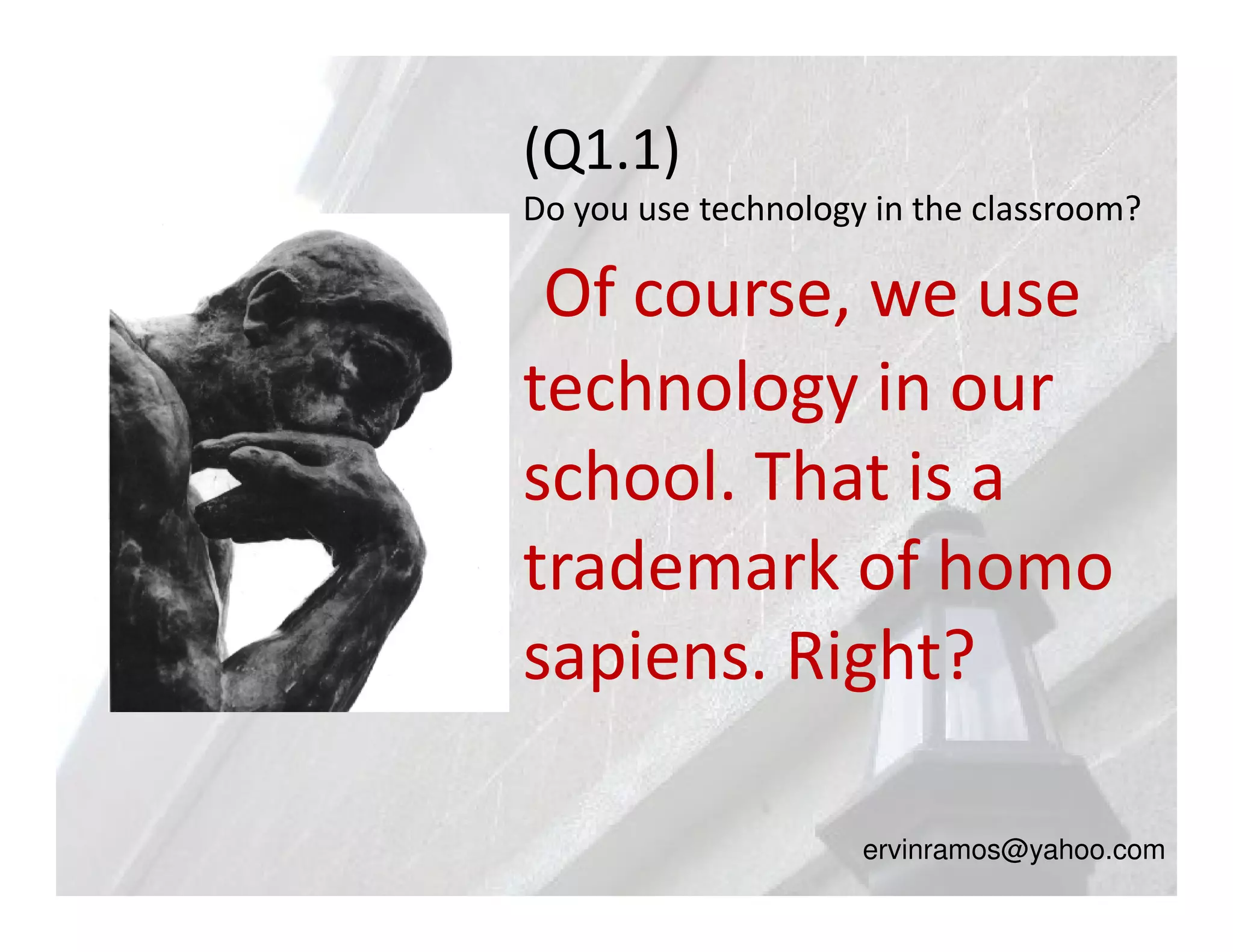 (Q1.1)
Do you use technology in the classroom?

Of course, we use technology in our school. That is a trademark of homo sapiens. Right?

ervinramos@yahoo.com